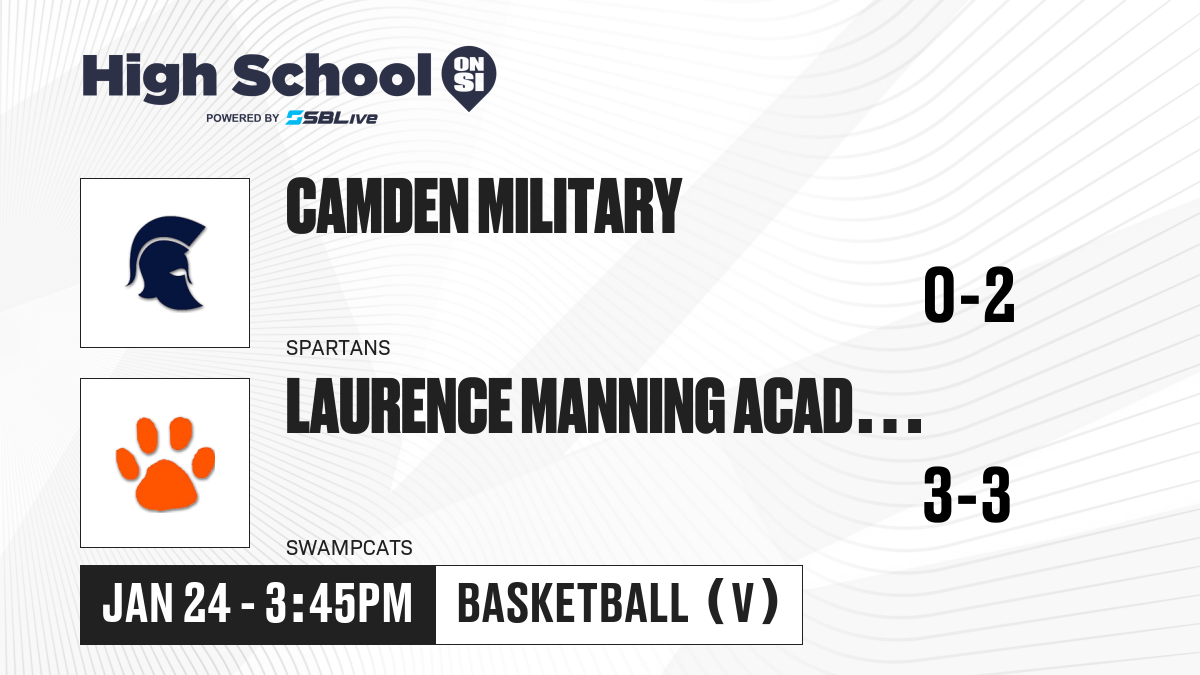 High School ON SI
POWERED BY SBLive

CAMDEN MILITARY
0-2
SPARTANS

LAURENCE MANNING ACAD...
3-3
SWAMPCATS

JAN 24 - 3:45PM
BASKETBALL (V)